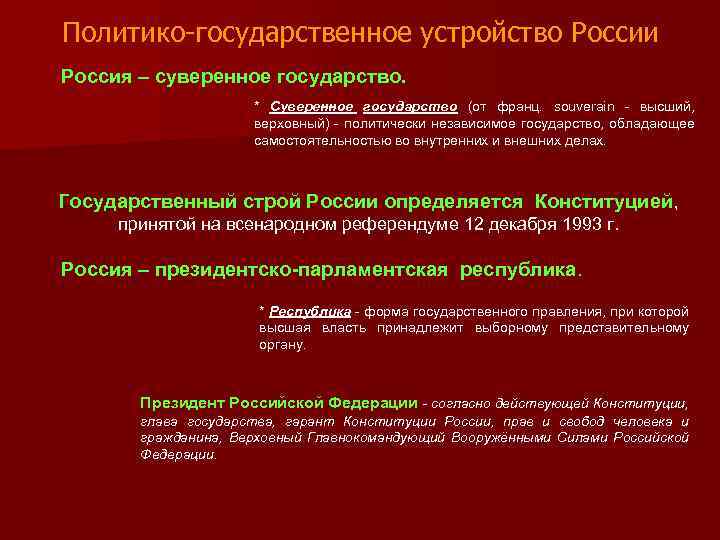 Политико-государственное устройство России

Россия – суверенное государство.

* Суверенное государство (от франц. souverain - высший, верховный) - политически независимое государство, обладающее самостоятельностью во внутренних и внешних делах.

Государственный строй России определяется Конституцией, принятой на всенародном референдуме 12 декабря 1993 г.

Россия – президентско-парламентская республика.

* Республика - форма государственного правления, при которой высшая власть принадлежит выборному представительному органу.

Президент Российской Федерации - согласно действующей Конституции, глава государства, гарант Конституции России, прав и свобод человека и гражданина, Верховный Главнокомандующий Вооружёнными Силами Российской Федерации.